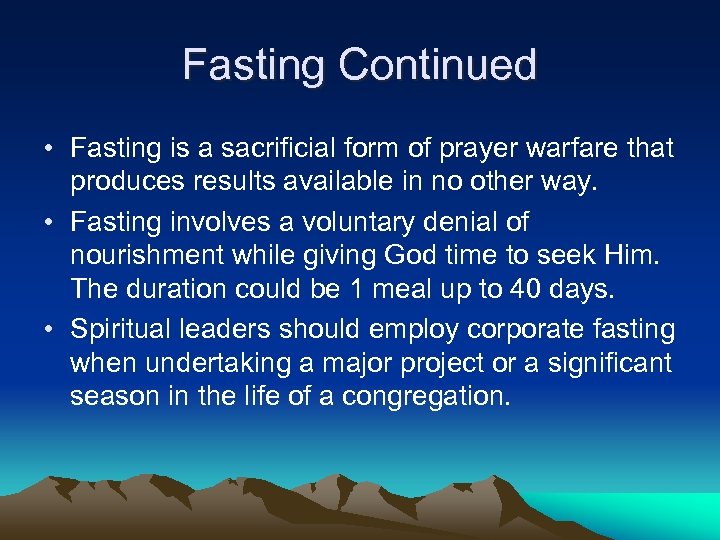 Fasting Continued

• Fasting is a sacrificial form of prayer warfare that produces results available in no other way.

• Fasting involves a voluntary denial of nourishment while giving God time to seek Him. The duration could be 1 meal up to 40 days.

• Spiritual leaders should employ corporate fasting when undertaking a major project or a significant season in the life of a congregation.